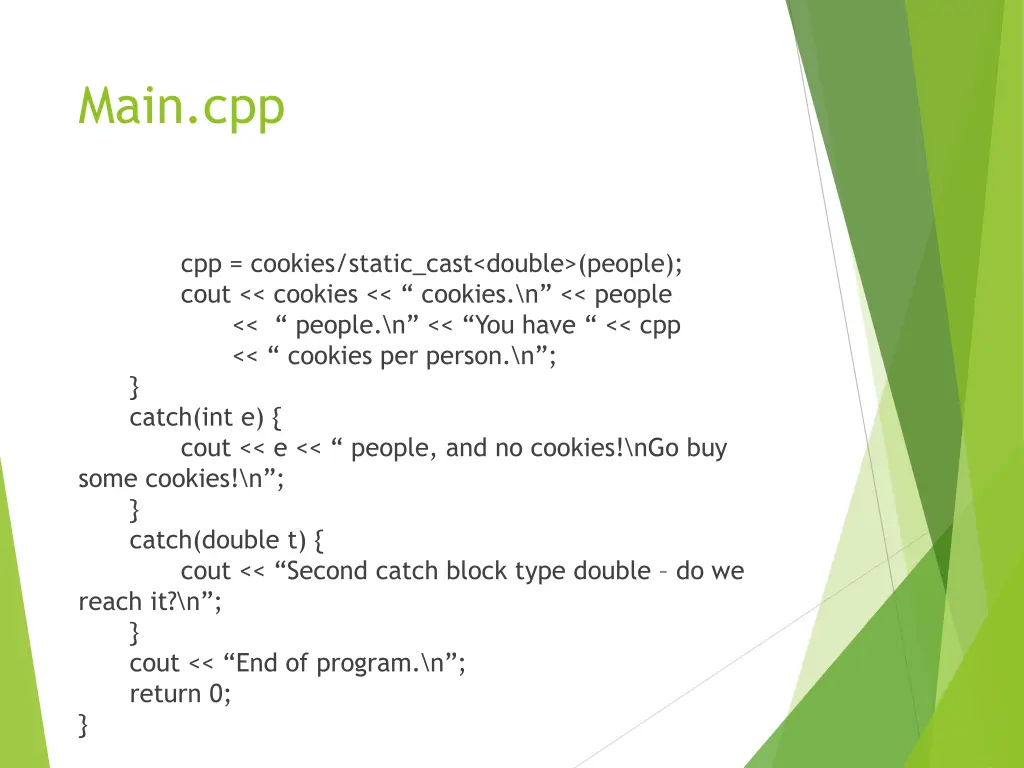 Main.cpp

cpp = cookies/static_cast<double>(people);
cout << cookies << “ cookies.\n” << people
<< “ people.\n” << “You have “ << cpp
<< “ cookies per person.\n”;
}
catch(int e) {
cout << e << “ people, and no cookies!\nGo buy some cookies!\n”;
}
catch(double t) {
cout << “Second catch block type double – do we reach it?\n”;
}
cout << “End of program.\n”;
return 0;
}